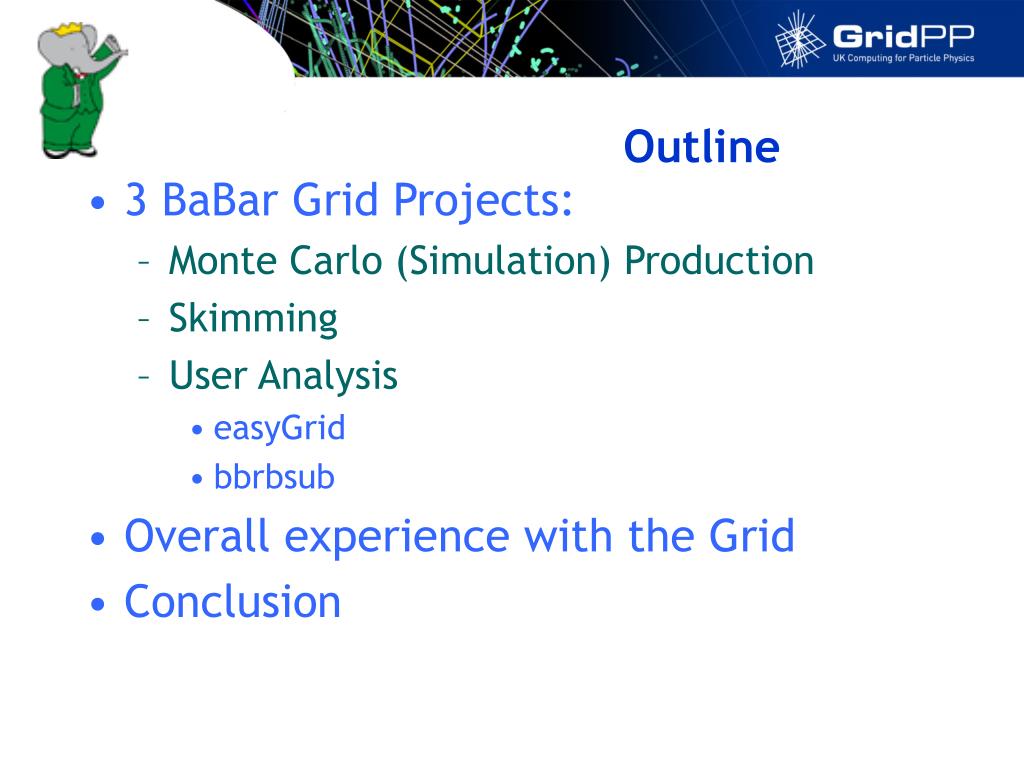 GridPP
UK Computing for Particle Physics

Outline

• 3 BaBar Grid Projects:
– Monte Carlo (Simulation) Production
– Skimming
– User Analysis
• easyGrid
• bbrbsub
• Overall experience with the Grid
• Conclusion